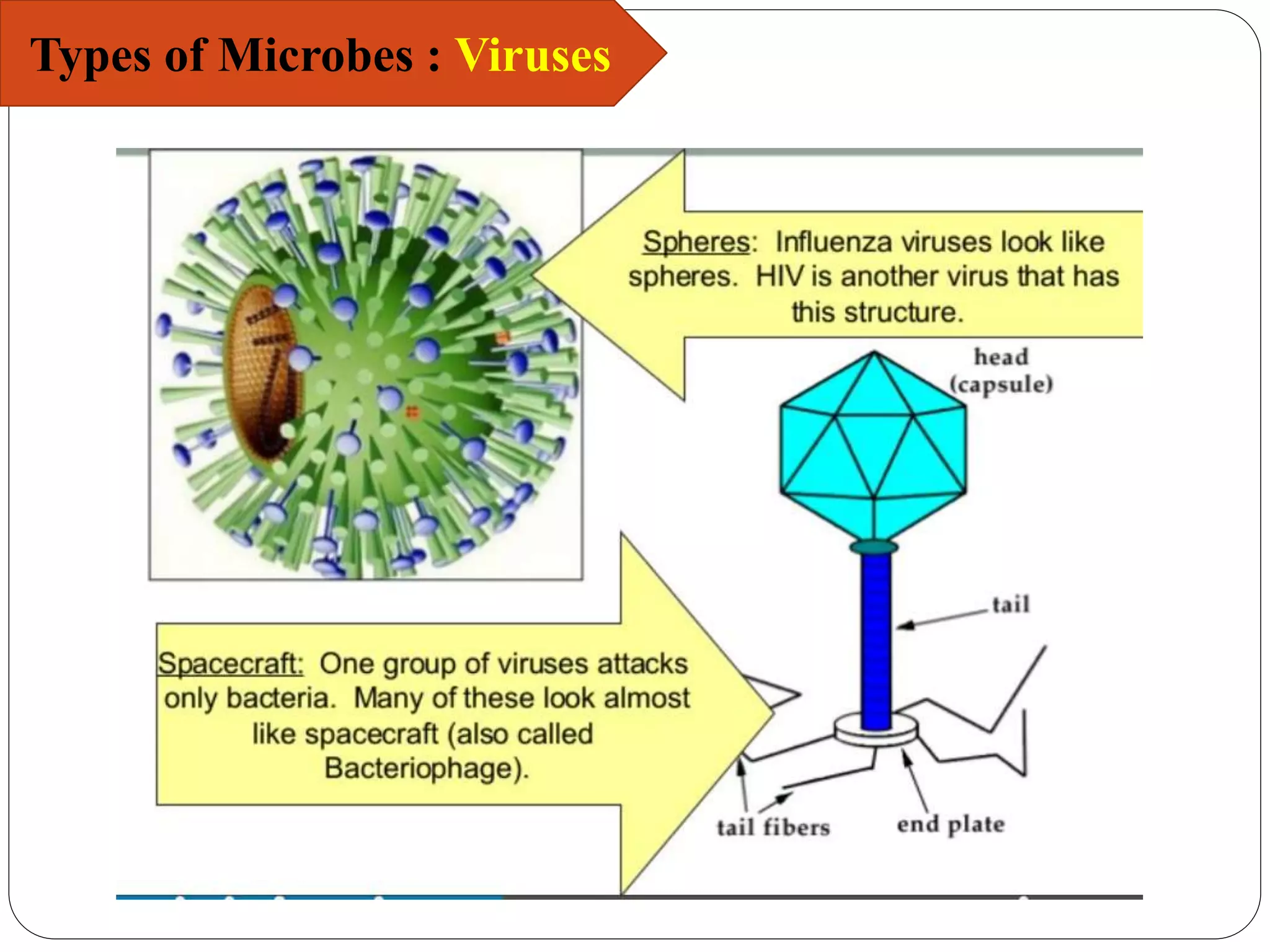 Types of Microbes : Viruses

Spheres: Influenza viruses look like spheres. HIV is another virus that has this structure.

head (capsule)

tail

Spacecraft: One group of viruses attacks only bacteria. Many of these look almost like spacecraft (also called Bacteriophage).

tail fibers

end plate